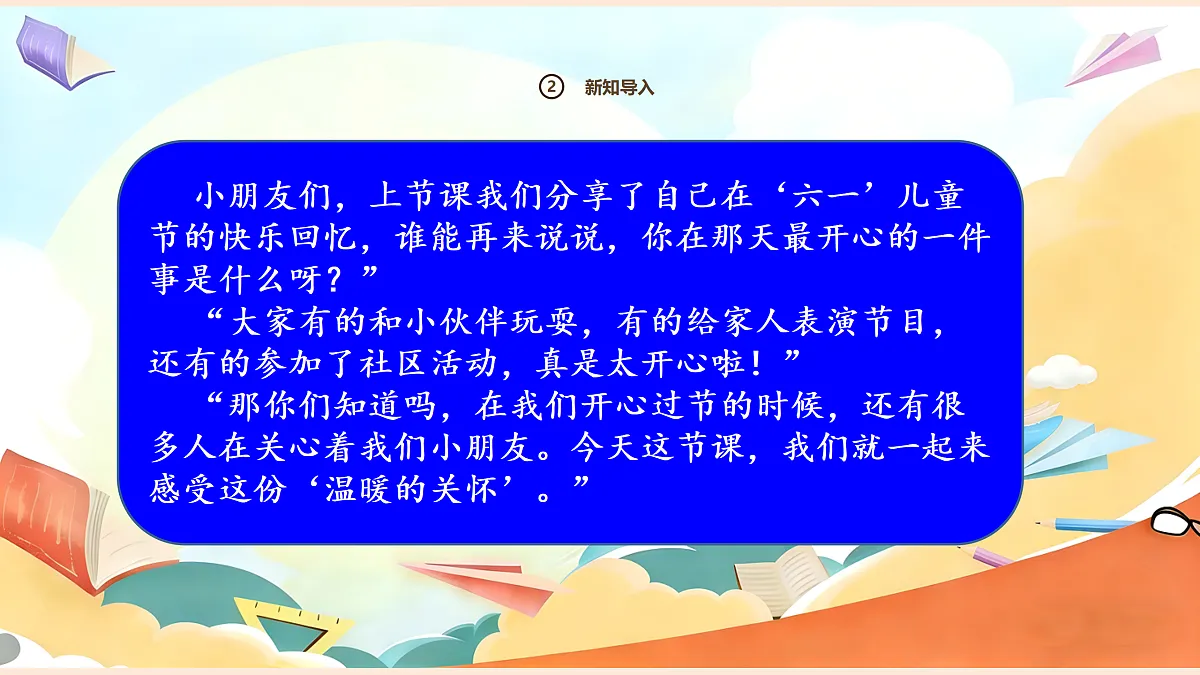 ② 新知导入

小朋友们，上节课我们分享了自己在‘六一’儿童节的快乐回忆，谁能再来说说，你在那天最开心的一件事是什么呀？”

“大家有的和小伙伴玩耍，有的给家人表演节目，还有的参加了社区活动，真是太开心啦！”

“那你们知道吗，在我们开心过节的时候，还有很多人在关心着我们小朋友。今天这节课，我们就一起来感受这份‘温暖的关怀’。”